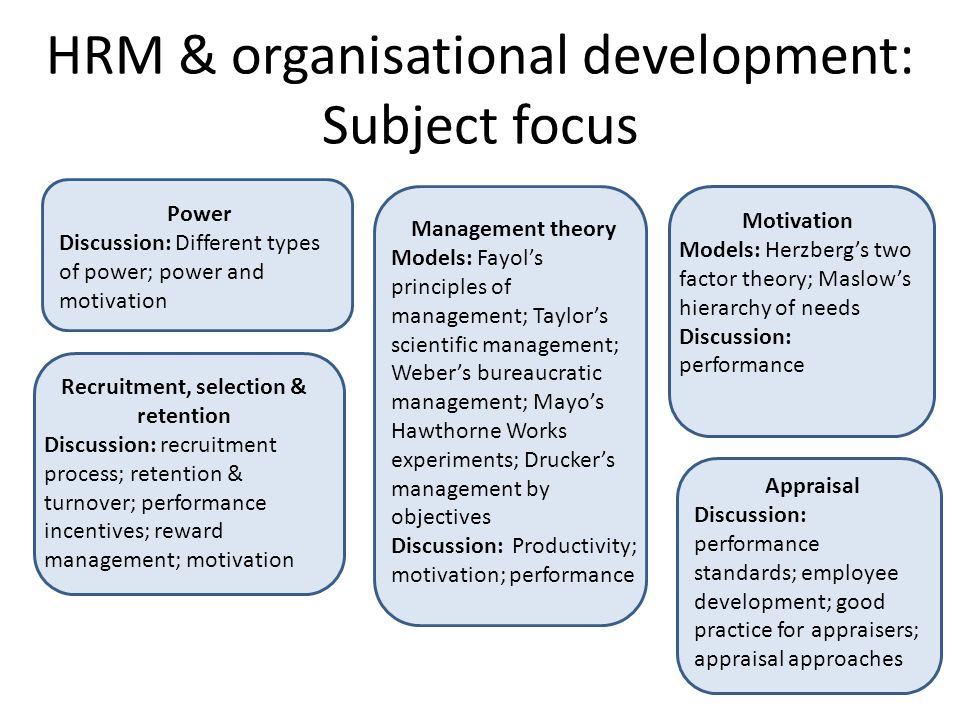 HRM & organisational development: Subject focus

Power
Discussion: Different types of power; power and motivation

Recruitment, selection & retention
Discussion: recruitment process; retention & turnover; performance incentives; reward management; motivation

Management theory
Models: Fayol's principles of management; Taylor's scientific management; Weber's bureaucratic management; Mayo's Hawthorne Works experiments; Drucker's management by objectives
Discussion: Productivity; motivation; performance

Motivation
Models: Herzberg's two factor theory; Maslow's hierarchy of needs
Discussion: performance

Appraisal
Discussion: performance standards; employee development; good practice for appraisers; appraisal approaches